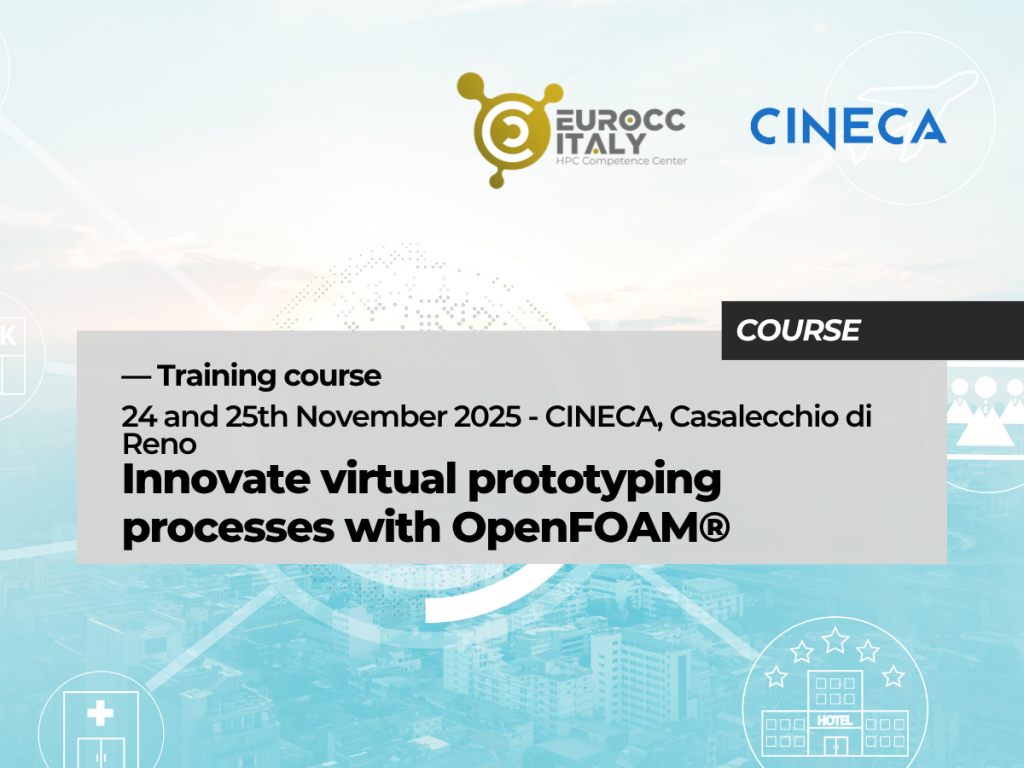 EUROCC ITALY
HPC Competence Center

CINECA

COURSE

— Training course

24 and 25th November 2025 - CINECA, Casalecchio di Reno

Innovate virtual prototyping processes with OpenFOAM®

HOTEL